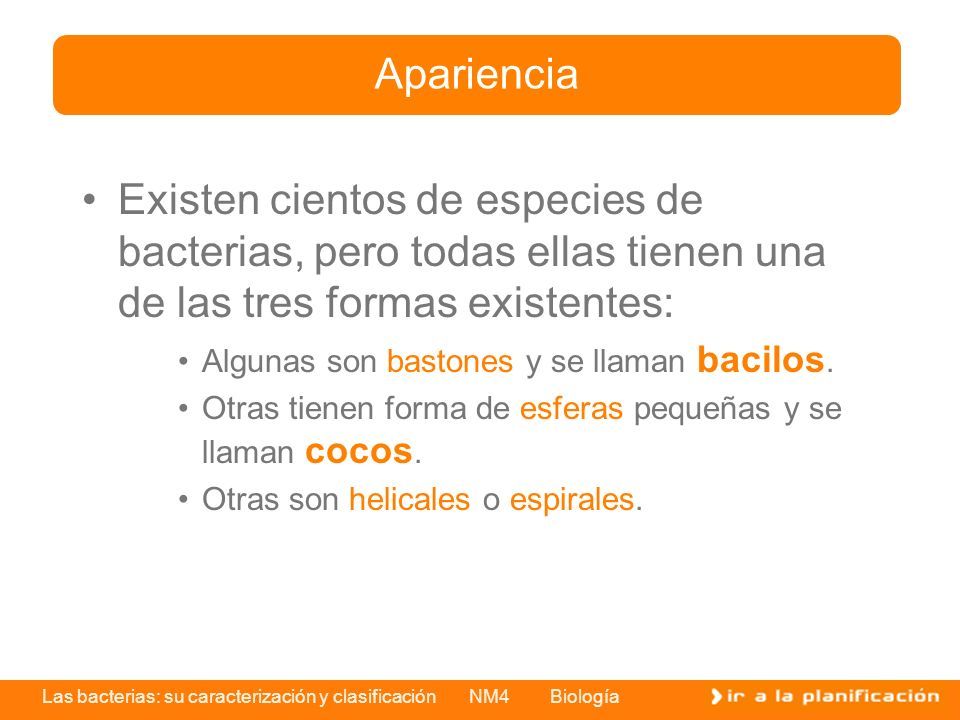 Apariencia

• Existen cientos de especies de bacterias, pero todas ellas tienen una de las tres formas existentes:

• Algunas son bastones y se llaman bacilos.
• Otras tienen forma de esferas pequeñas y se llaman cocos.
• Otras son helicales o espirales.

Las bacterias: su caracterización y clasificación NM4 Biología

ir a la planificación